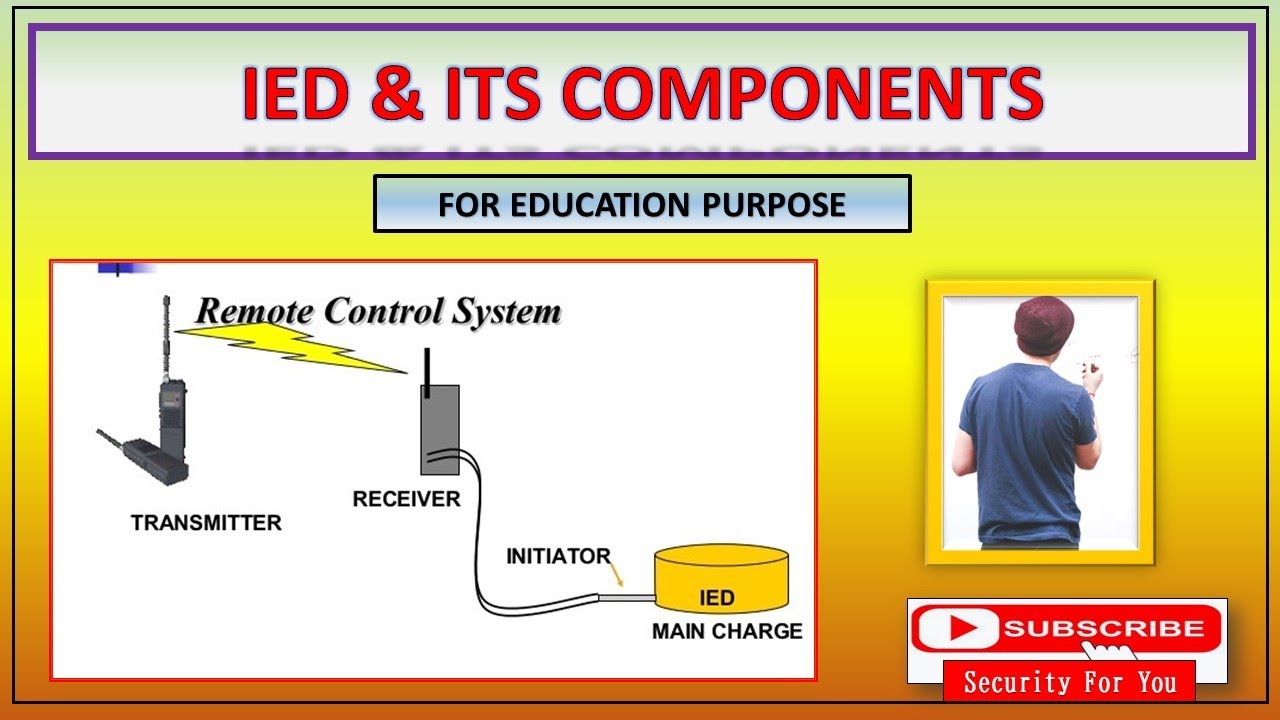 IED & ITS COMPONENTS

FOR EDUCATION PURPOSE

Remote Control System

TRANSMITTER

RECEIVER

INITIATOR

IED

MAIN CHARGE

SUBSCRIBE

Security For You